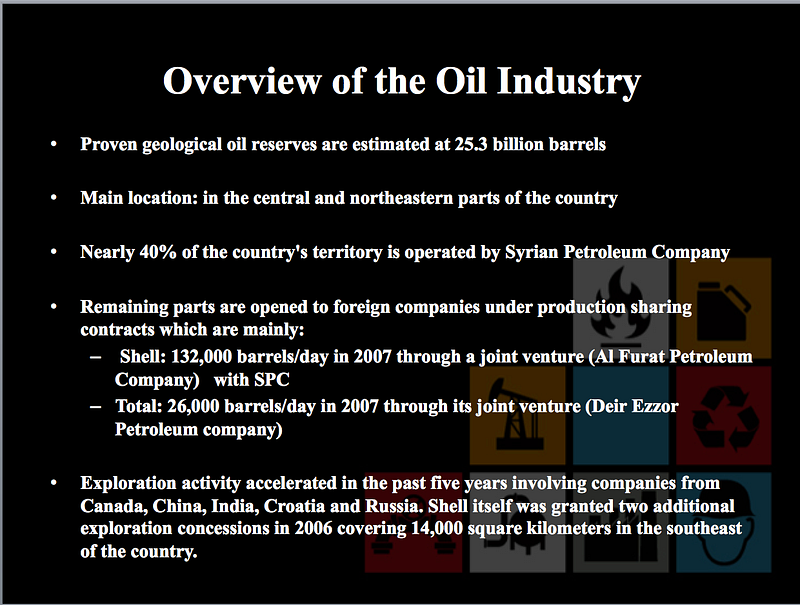 Overview of the Oil Industry

• Proven geological oil reserves are estimated at 25.3 billion barrels

• Main location: in the central and northeastern parts of the country

• Nearly 40% of the country's territory is operated by Syrian Petroleum Company

• Remaining parts are opened to foreign companies under production sharing contracts which are mainly:
– Shell: 132,000 barrels/day in 2007 through a joint venture (Al Furat Petroleum Company) with SPC
– Total: 26,000 barrels/day in 2007 through its joint venture (Deir Ezzor Petroleum company)

• Exploration activity accelerated in the past five years involving companies from Canada, China, India, Croatia and Russia. Shell itself was granted two additional exploration concessions in 2006 covering 14,000 square kilometers in the southeast of the country.